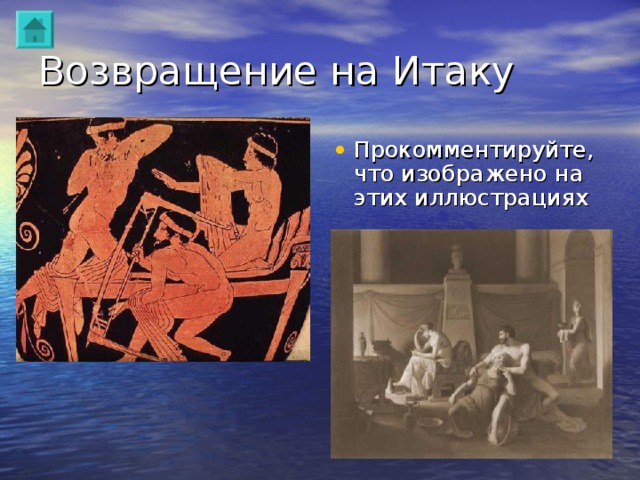 Возвращение на Итаку

• Прокомментируйте, что изображено на этих иллюстрациях